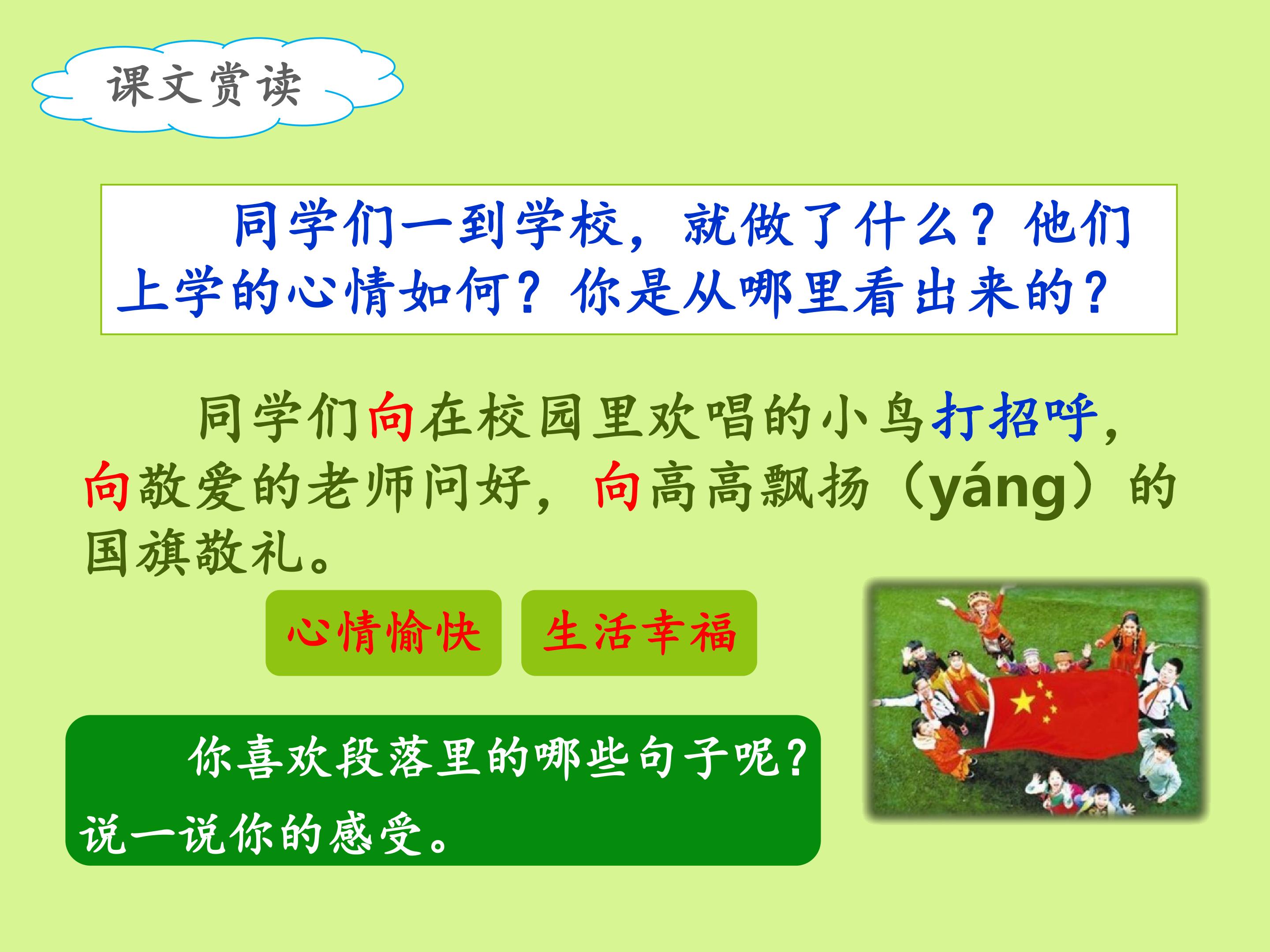 课文赏读

同学们一到学校，就做了什么？他们上学的心情如何？你是从哪里看出来的？

同学们向在校园里欢唱的小鸟打招呼，向敬爱的老师问好，向高高飘扬（yáng）的国旗敬礼。

心情愉快

生活幸福

你喜欢段落里的哪些句子呢？说一说你的感受。